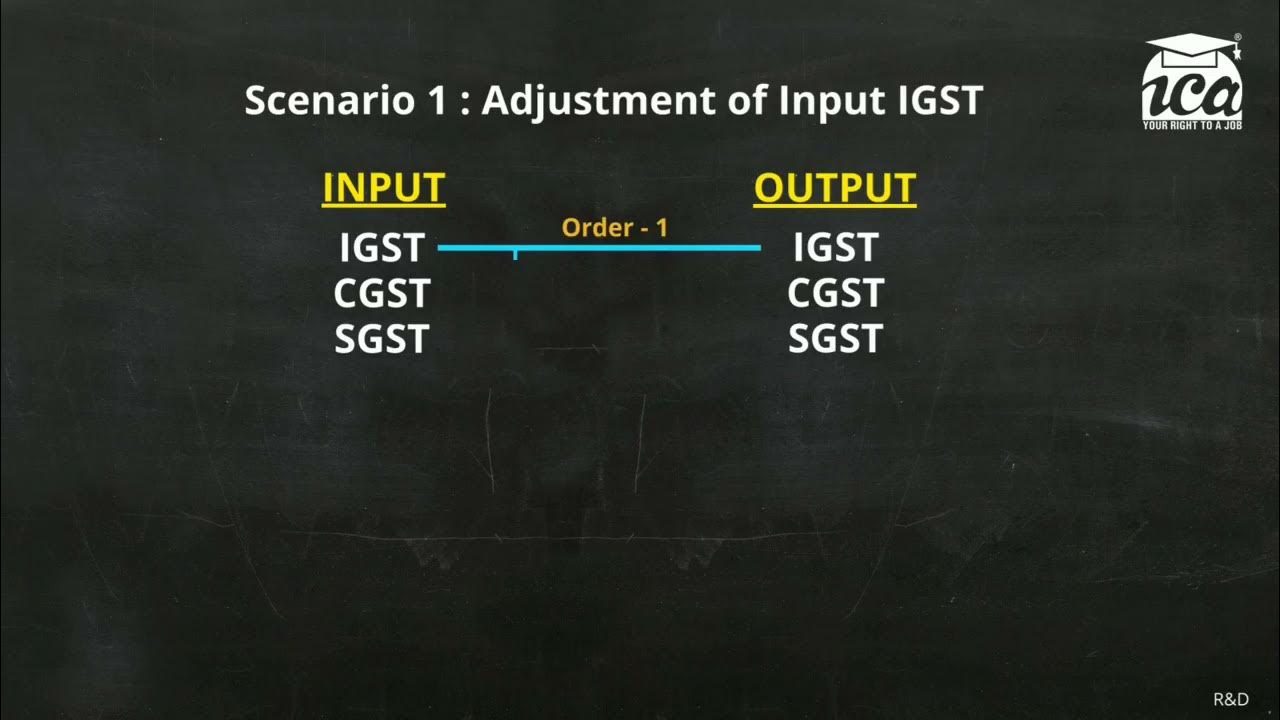 ica
YOUR RIGHT TO A JOB

Scenario 1 : Adjustment of Input IGST

INPUT

IGST
CGST
SGST

Order - 1

OUTPUT

IGST
CGST
SGST

R&D